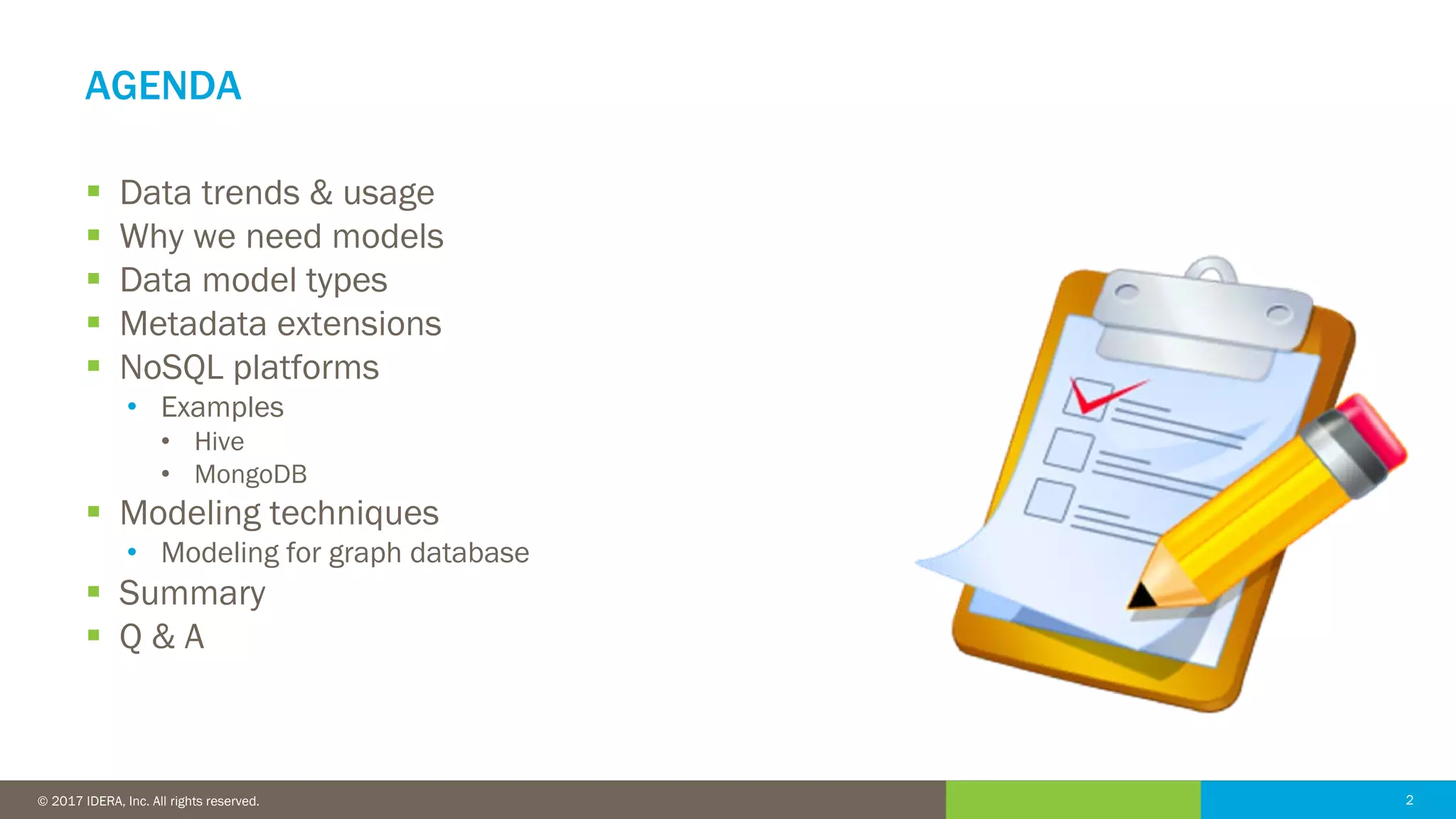 AGENDA

- Data trends & usage
- Why we need models
- Data model types
- Metadata extensions
- NoSQL platforms
  - Examples
    - Hive
    - MongoDB
- Modeling techniques
  - Modeling for graph database
- Summary
- Q & A

© 2017 IDERA, Inc. All rights reserved.

2